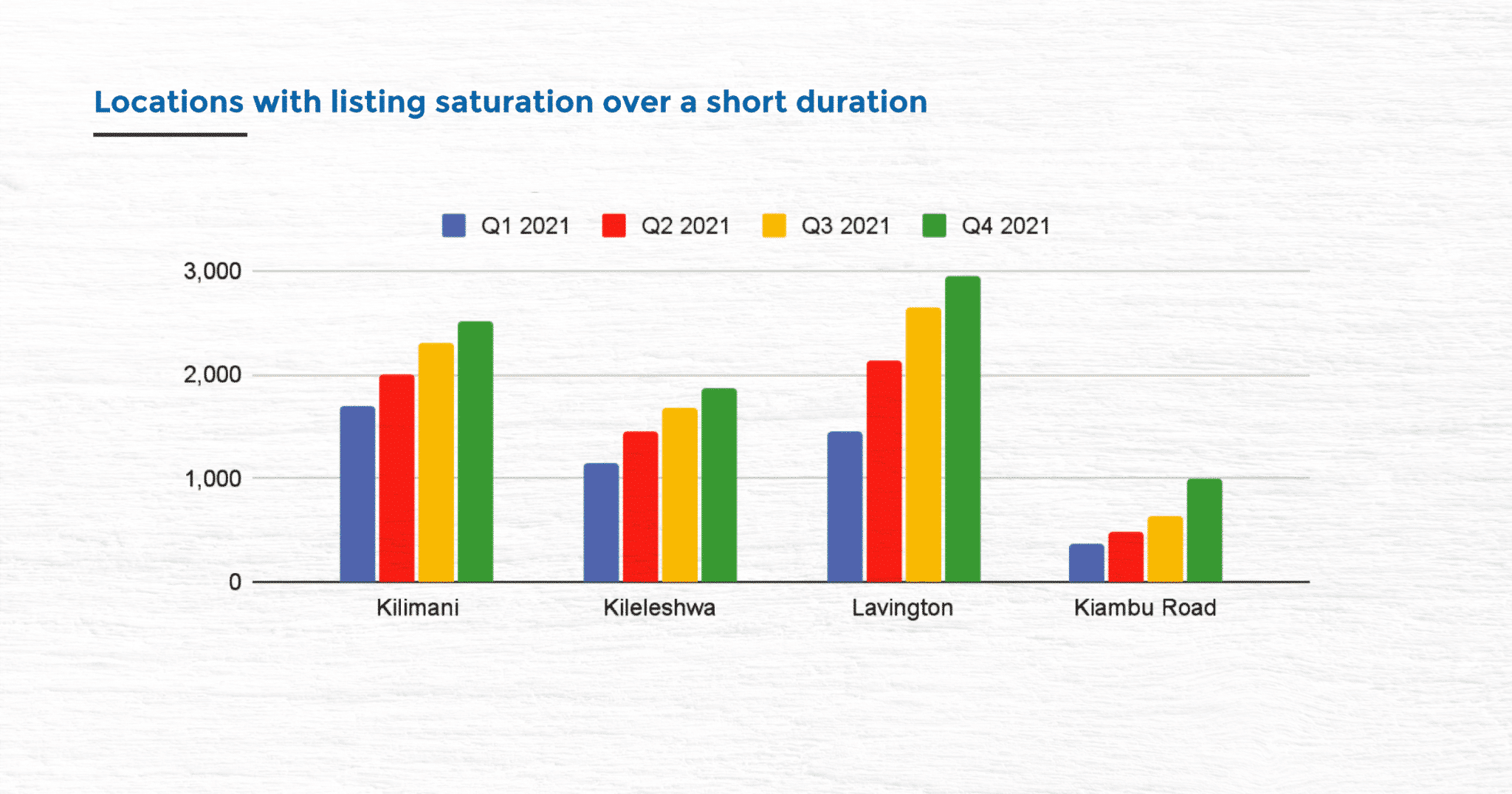 Locations with listing saturation over a short duration

Q1 2021 Q2 2021 Q3 2021 Q4 2021

3,000
2,000
1,000
0

Kilimani Kileleshwa Lavington Kiambu Road